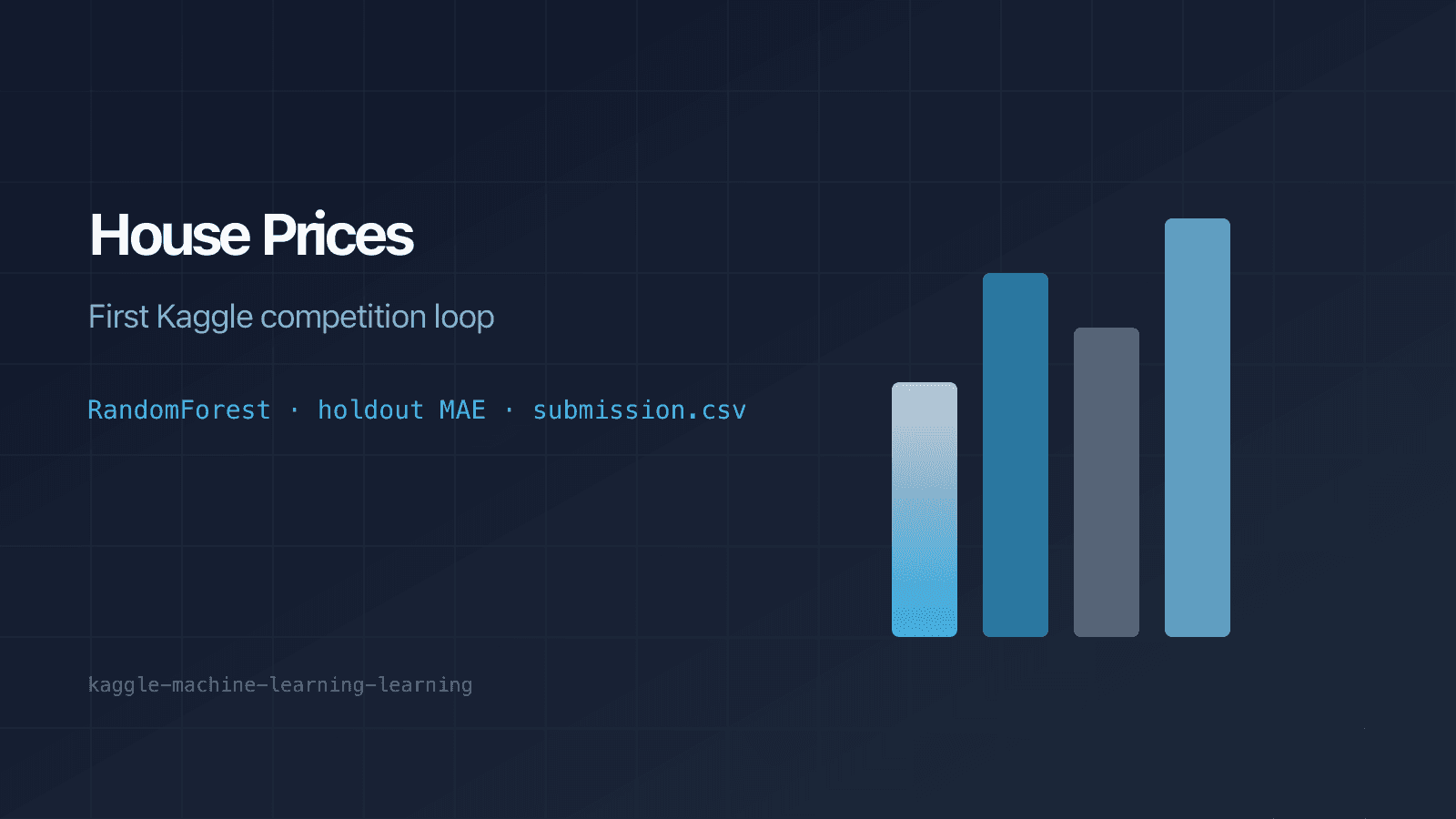 House Prices

First Kaggle competition loop

RandomForest · holdout MAE · submission.csv

kaggle-machine-learning-learning